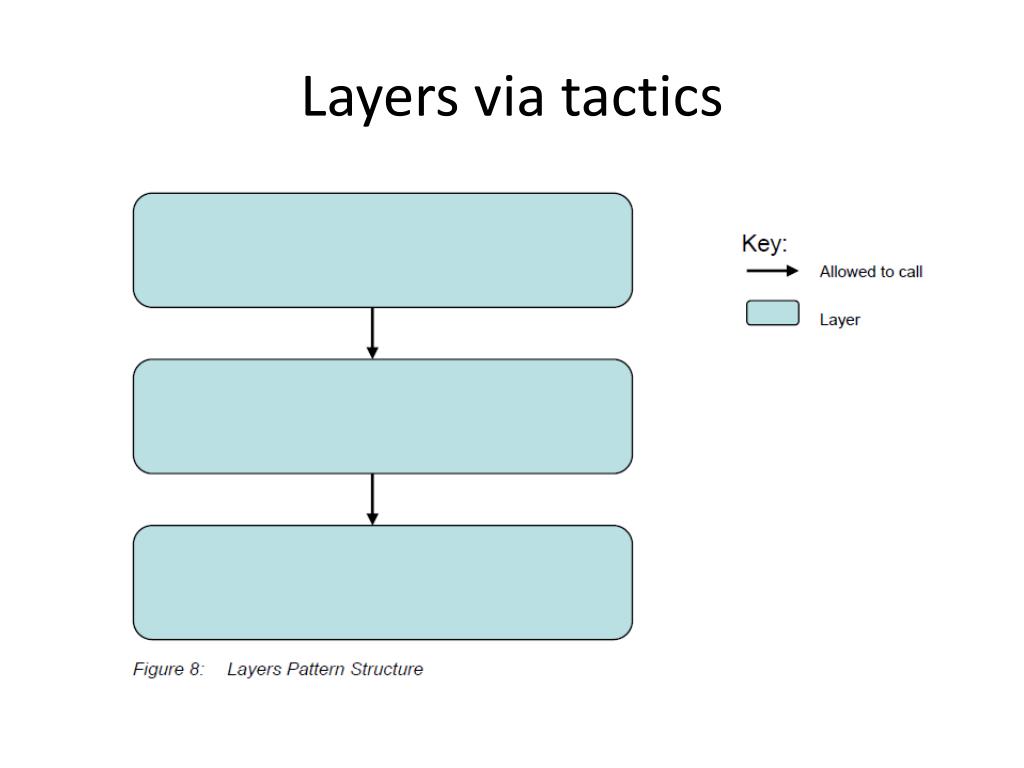 Layers via tactics

Key:
Allowed to call
Layer

Figure 8: Layers Pattern Structure